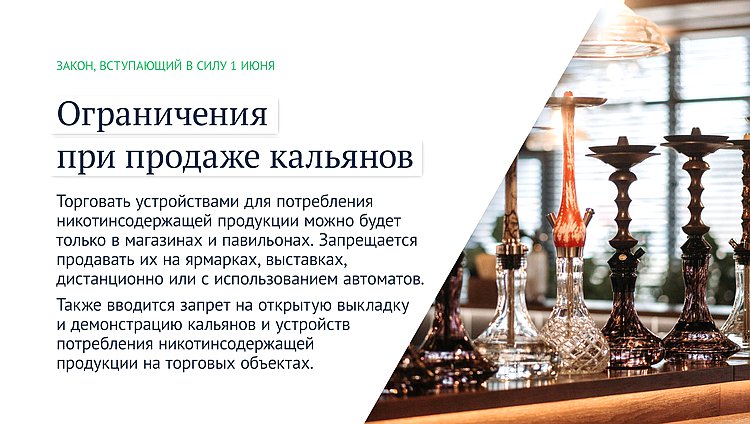 ЗАКОН, ВСТУПАЮЩИЙ В СИЛУ 1 ИЮНЯ

Ограничения при продаже кальянов

Торговать устройствами для потребления никотинсодержащей продукции можно будет только в магазинах и павильонах. Запрещается продавать их на ярмарках, выставках, дистанционно или с использованием автоматов.

Также вводится запрет на открытую выкладку и демонстрацию кальянов и устройств потребления никотинсодержащей продукции на торговых объектах.